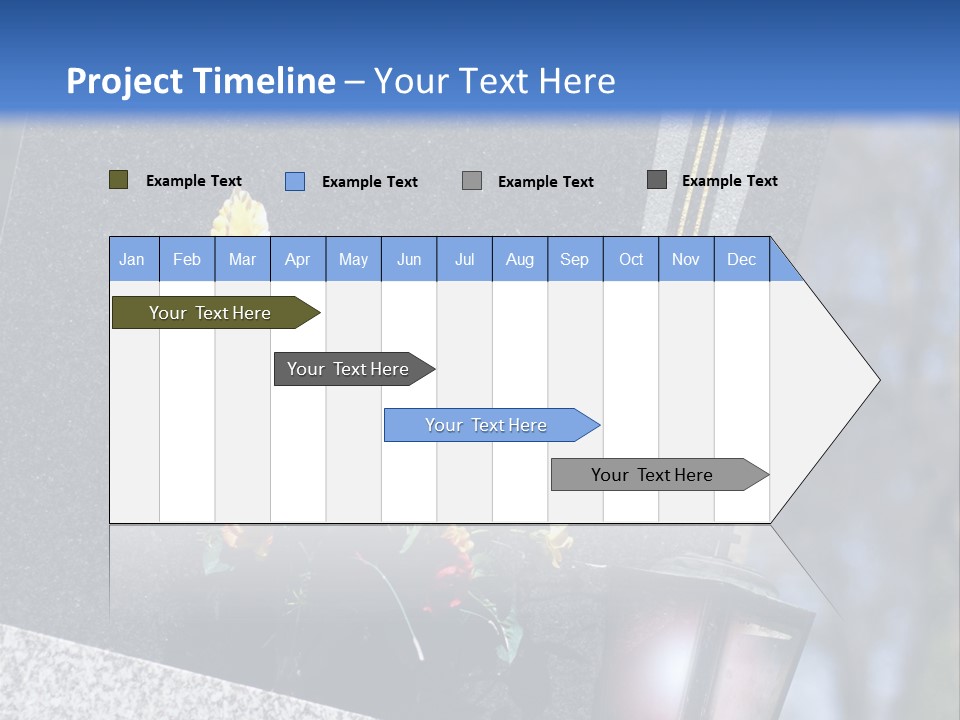 Project Timeline – Your Text Here

Example Text Example Text Example Text Example Text

| Jan | Feb | Mar | Apr | May | Jun | Jul | Aug | Sep | Oct | Nov | Dec |
|---|---|---|---|---|---|---|---|---|---|---|---|

Your Text Here

Your Text Here

Your Text Here

Your Text Here